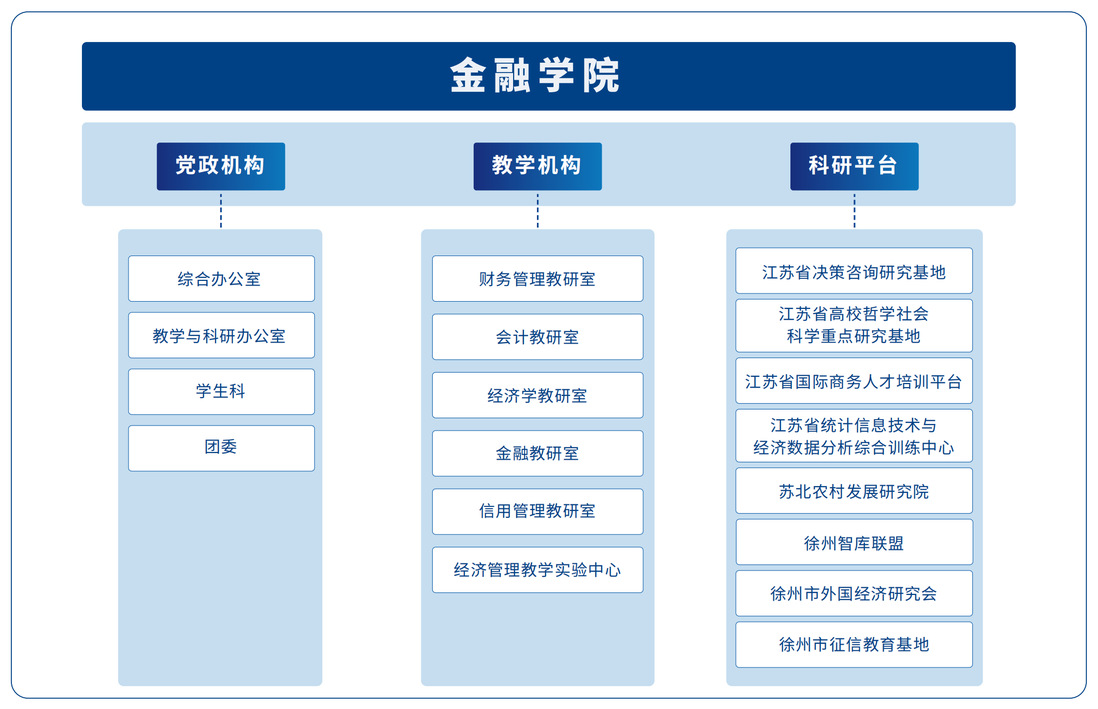 金融学院

党政机构

综合办公室

教学与科研办公室

学生科

团委

教学机构

财务管理教研室

会计教研室

经济学教研室

金融教研室

信用管理教研室

经济管理教学实验中心

科研平台

江苏省决策咨询研究基地

江苏省高校哲学社会科学重点研究基地

江苏省国际商务人才培训平台

江苏省统计信息技术与经济数据分析综合训练中心

苏北农村发展研究院

徐州智库联盟

徐州市外国经济研究会

徐州市征信教育基地